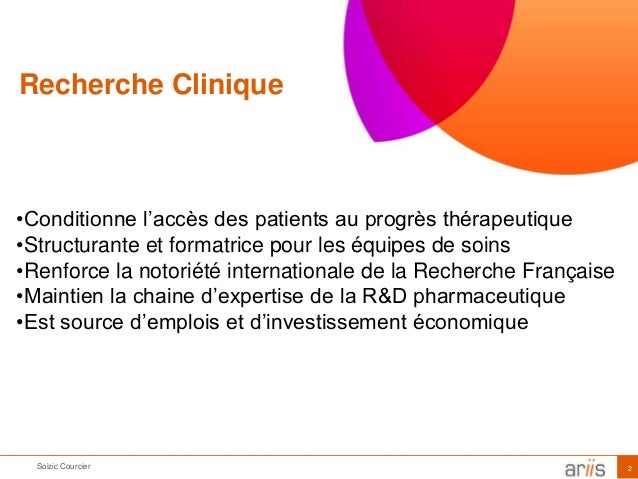 Recherche Clinique

•Conditionne l’accès des patients au progrès thérapeutique
•Structurante et formatrice pour les équipes de soins
•Renforce la notoriété internationale de la Recherche Française
•Maintien la chaine d’expertise de la R&D pharmaceutique
•Est source d’emplois et d’investissement économique

Soizic Courcier

ariis

2